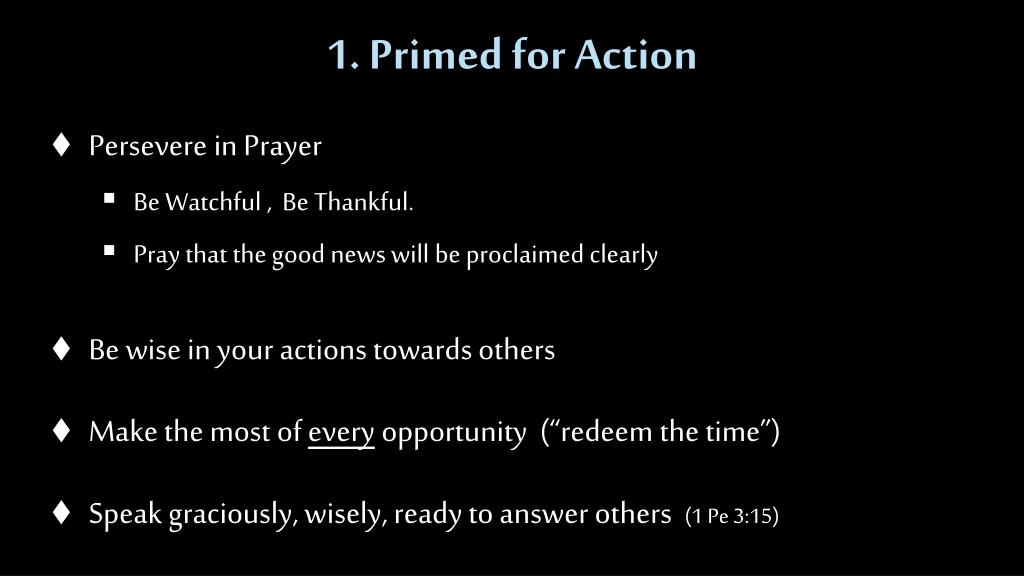 1. Primed for Action

♦ Persevere in Prayer

▪ Be Watchful , Be Thankful.

▪ Pray that the good news will be proclaimed clearly

♦ Be wise in your actions towards others

♦ Make the most of every opportunity (“redeem the time”)

♦ Speak graciously, wisely, ready to answer others (1 Pe 3:15)